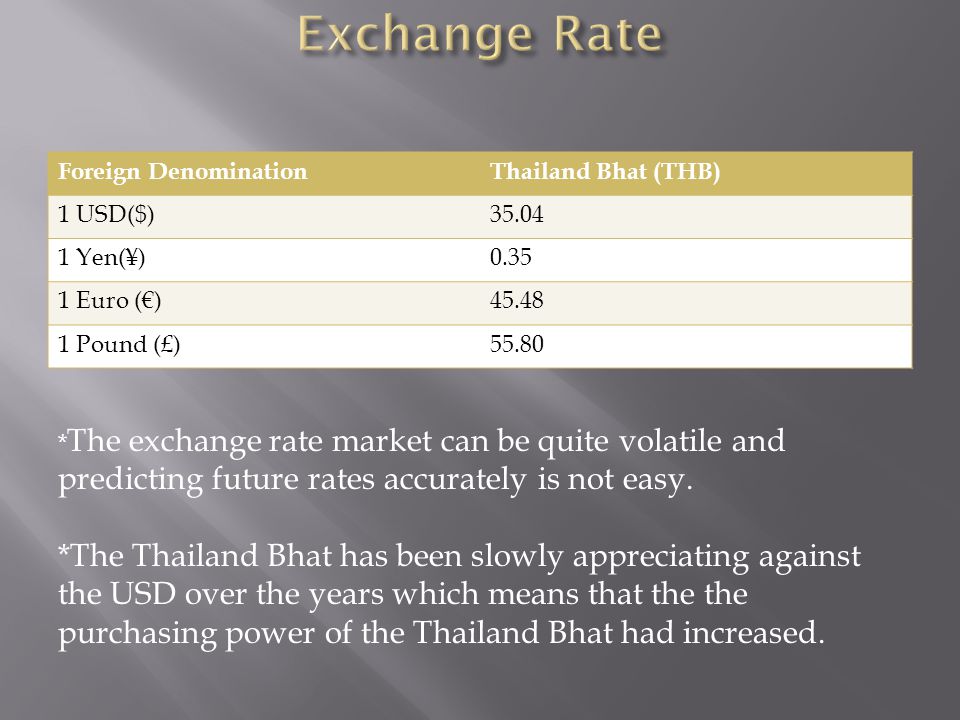 Exchange Rate

| Foreign Denomination | Thailand Bhat (THB) |
|---|---|
| 1 USD($) | 35.04 |
| 1 Yen(¥) | 0.35 |
| 1 Euro (€) | 45.48 |
| 1 Pound (£) | 55.80 |

*The exchange rate market can be quite volatile and predicting future rates accurately is not easy.

*The Thailand Bhat has been slowly appreciating against the USD over the years which means that the the purchasing power of the Thailand Bhat had increased.